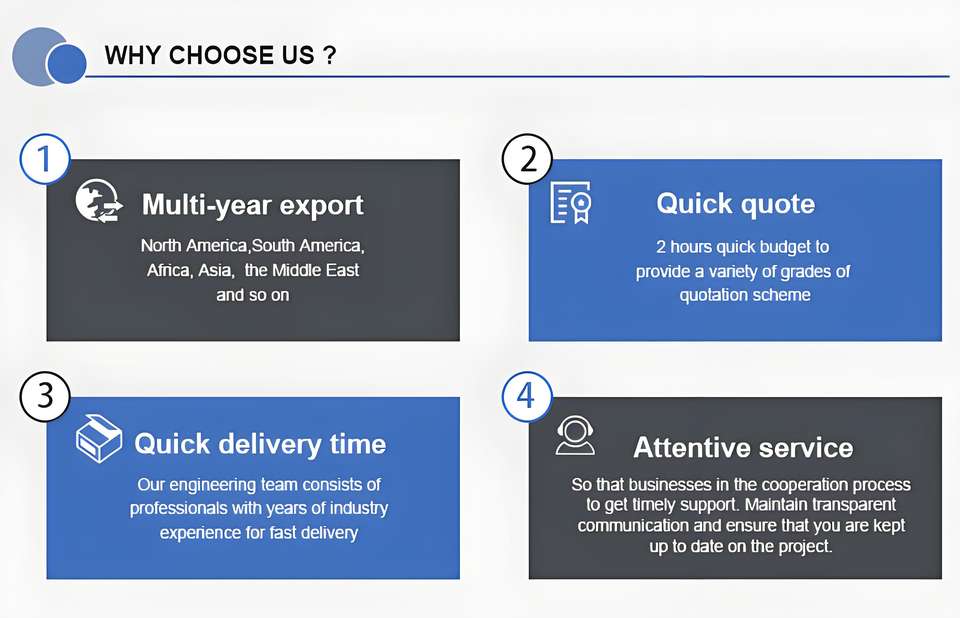 WHY CHOOSE US ?

1

Multi-year export

North America,South America, Africa, Asia, the Middle East and so on

2

Quick quote

2 hours quick budget to provide a variety of grades of quotation scheme

3

Quick delivery time

Our engineering team consists of professionals with years of industry experience for fast delivery

4

Attentive service

So that businesses in the cooperation process to get timely support. Maintain transparent communication and ensure that you are kept up to date on the project.